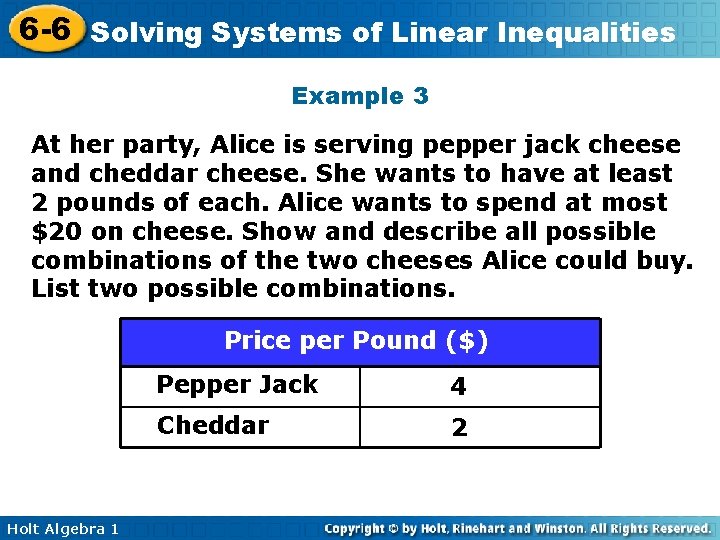 6-6 Solving Systems of Linear Inequalities

Example 3

At her party, Alice is serving pepper jack cheese and cheddar cheese. She wants to have at least 2 pounds of each. Alice wants to spend at most \$20 on cheese. Show and describe all possible combinations of the two cheeses Alice could buy. List two possible combinations.

| Price per Pound (\$) | |
|---|---|
| Pepper Jack | 4 |
| Cheddar | 2 |

Holt Algebra 1

Copyright © by Holt, Rinehart and Winston. All Rights Reserved.